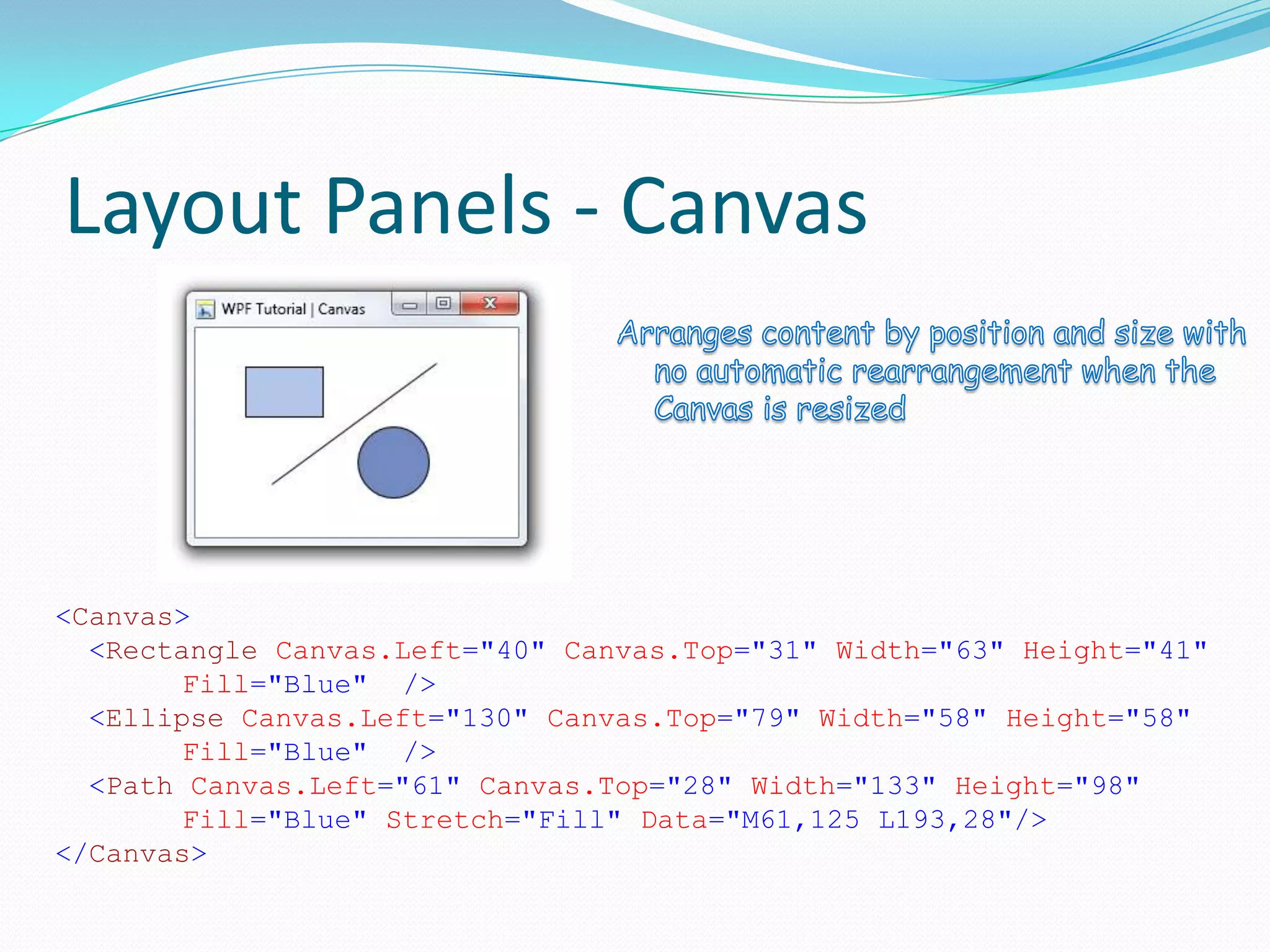 Layout Panels - Canvas

WPF Tutorial | Canvas

Arranges content by position and size with no automatic rearrangement when the Canvas is resized

<Canvas>
<Rectangle Canvas.Left="40" Canvas.Top="31" Width="63" Height="41" Fill="Blue" />
<Ellipse Canvas.Left="130" Canvas.Top="79" Width="58" Height="58" Fill="Blue" />
<Path Canvas.Left="61" Canvas.Top="28" Width="133" Height="98" Fill="Blue" Stretch="Fill" Data="M61,125 L193,28"/>
</Canvas>